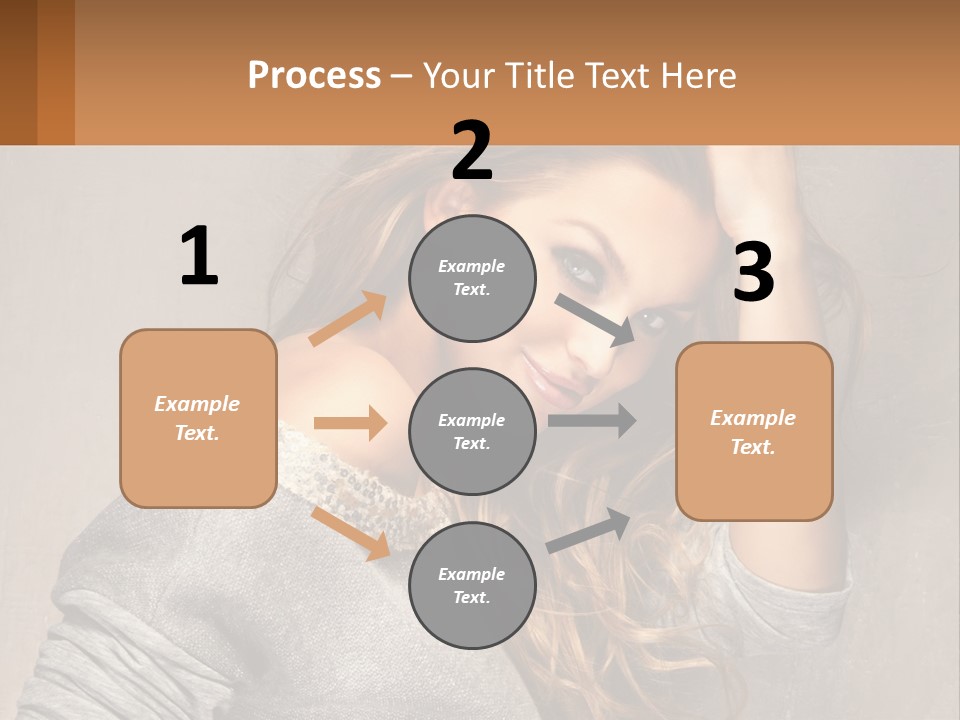 Process – Your Title Text Here

1

Example Text.

2

Example Text.

Example Text.

Example Text.

3

Example Text.